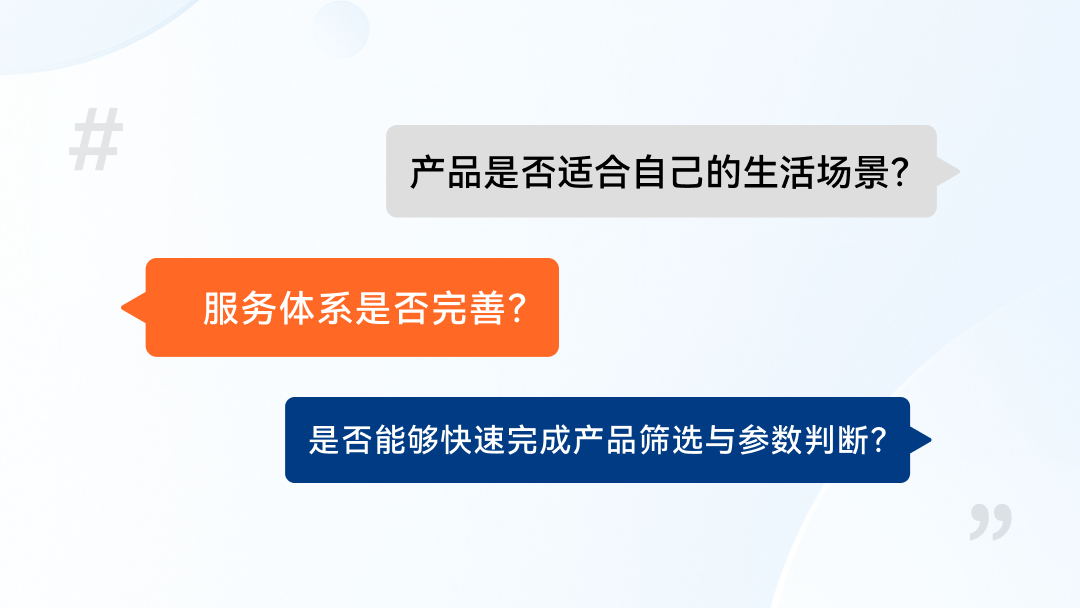 #

产品是否适合自己的生活场景?

服务体系是否完善?

是否能够快速完成产品筛选与参数判断?

”